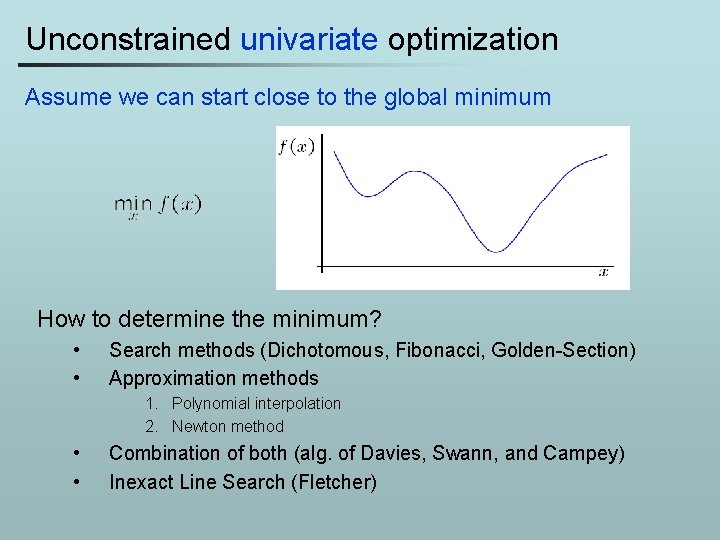 Unconstrained univariate optimization

Assume we can start close to the global minimum

$\min_x f(x)$

$f(x)$

$x$

How to determine the minimum?

• Search methods (Dichotomous, Fibonacci, Golden-Section)
• Approximation methods
1. Polynomial interpolation
2. Newton method
• Combination of both (alg. of Davies, Swann, and Campey)
• Inexact Line Search (Fletcher)